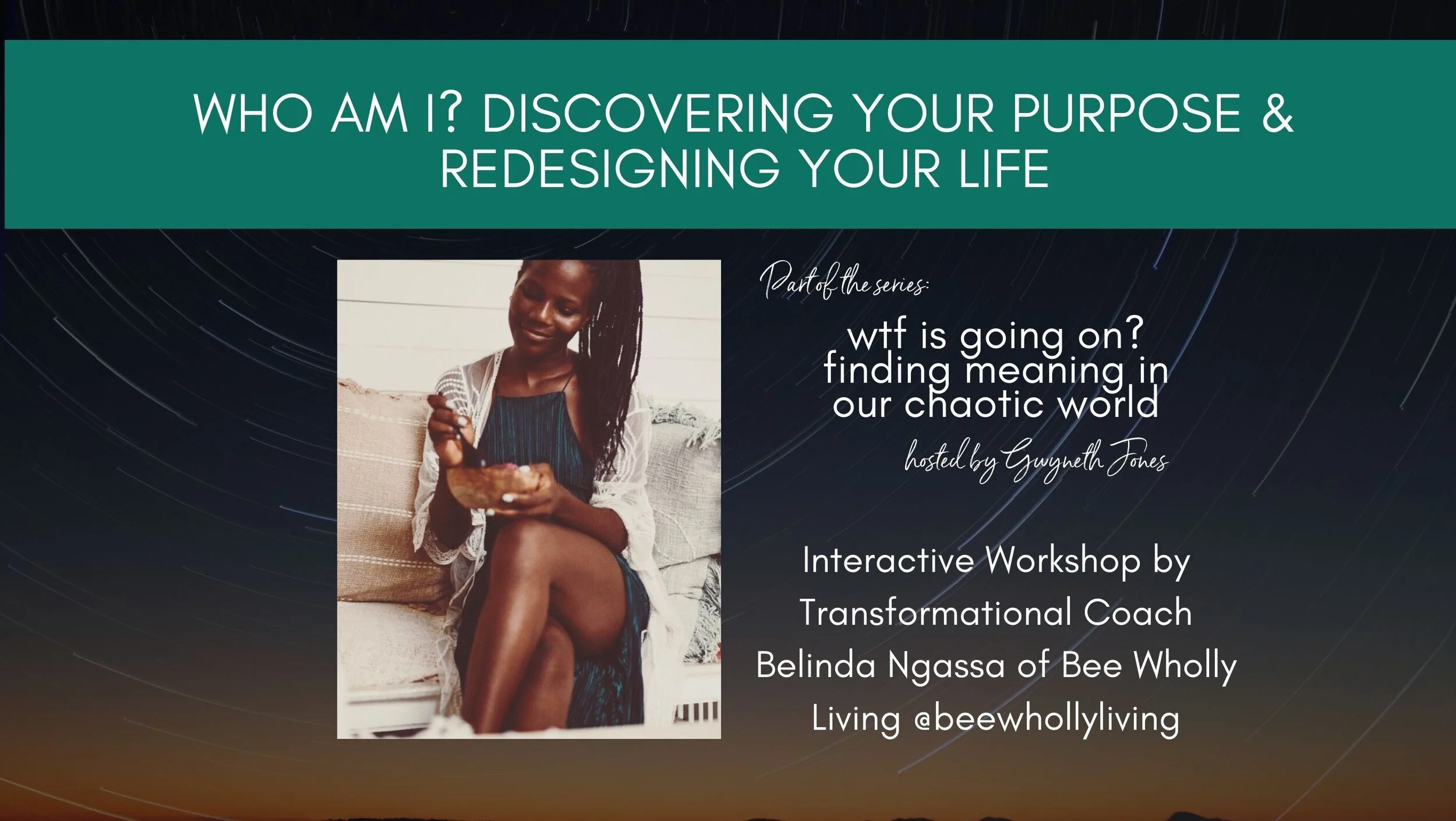 WHO AM I? DISCOVERING YOUR PURPOSE & REDESIGNING YOUR LIFE

Part of the series:

wtf is going on? finding meaning in our chaotic world

hosted by Gwyneth Jones

Interactive Workshop by Transformational Coach Belinda Ngassa of Bee Wholly Living @beewhollyliving